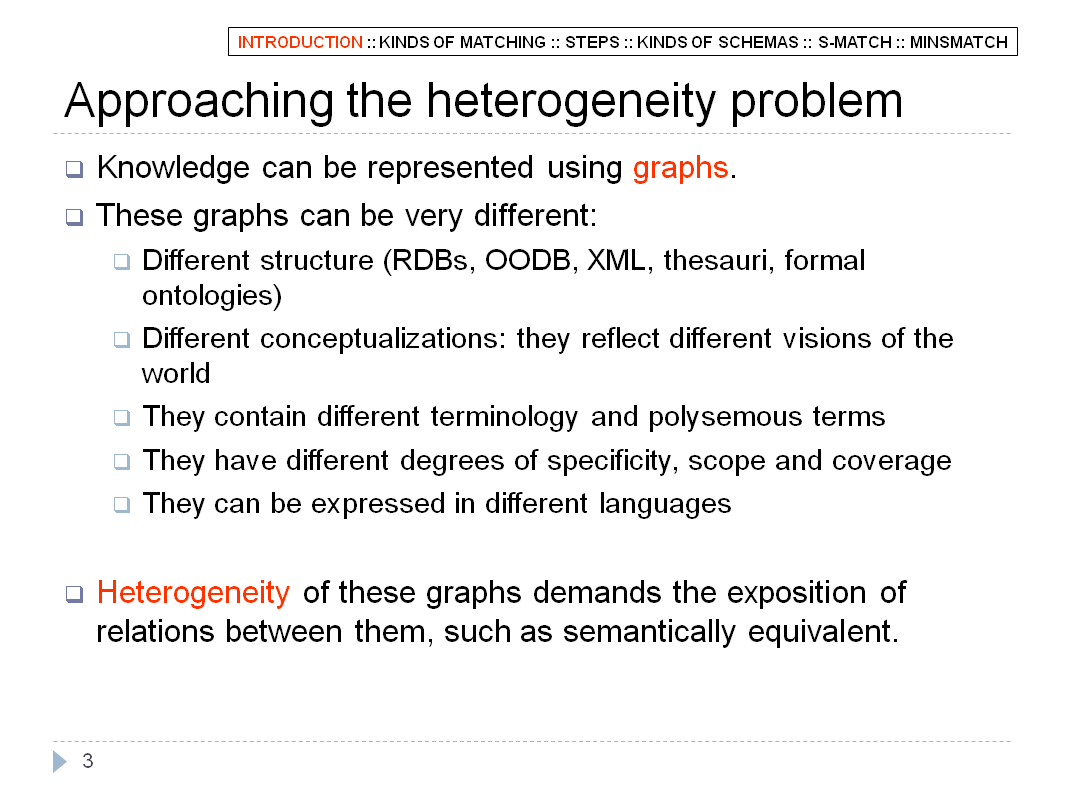 INTRODUCTION :: KINDS OF MATCHING :: STEPS :: KINDS OF SCHEMAS :: S-MATCH :: MINSMATCH

Approaching the heterogeneity problem

Knowledge can be represented using graphs.

These graphs can be very different:

Different structure (RDBs, OODB, XML, thesauri, formal ontologies)

Different conceptualizations: they reflect different visions of the world

They contain different terminology and polysemous terms

They have different degrees of specificity, scope and coverage

They can be expressed in different languages

Heterogeneity of these graphs demands the exposition of relations between them, such as semantically equivalent.

3